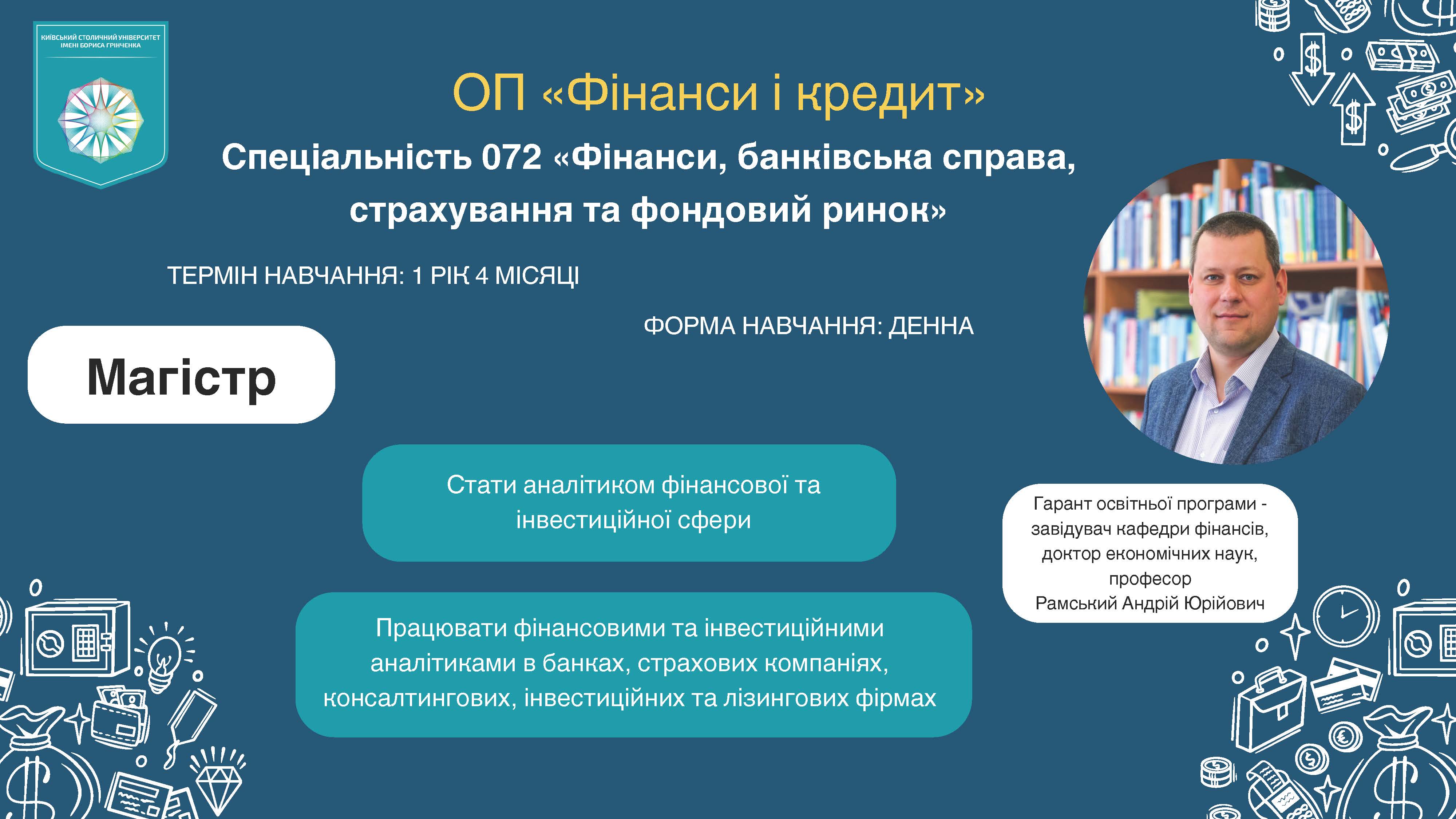 КИЇВСЬКИЙ СТОЛИЧНИЙ УНІВЕРСИТЕТ ІМЕНІ БОРИСА ГРІНЧЕНКА

ОП «Фінанси і кредит»

Спеціальність 072 «Фінанси, банківська справа, страхування та фондовий ринок»

ТЕРМІН НАВЧАННЯ: 1 РІК 4 МІСЯЦІ

ФОРМА НАВЧАННЯ: ДЕННА

Магістр

Стати аналітиком фінансової та інвестиційної сфери

Працювати фінансовими та інвестиційними аналітиками в банках, страхових компаніях, консалтингових, інвестиційних та лізингових фірмах

Гарант освітньої програми - завідувач кафедри фінансів, доктор економічних наук, професор Рамський Андрій Юрійович